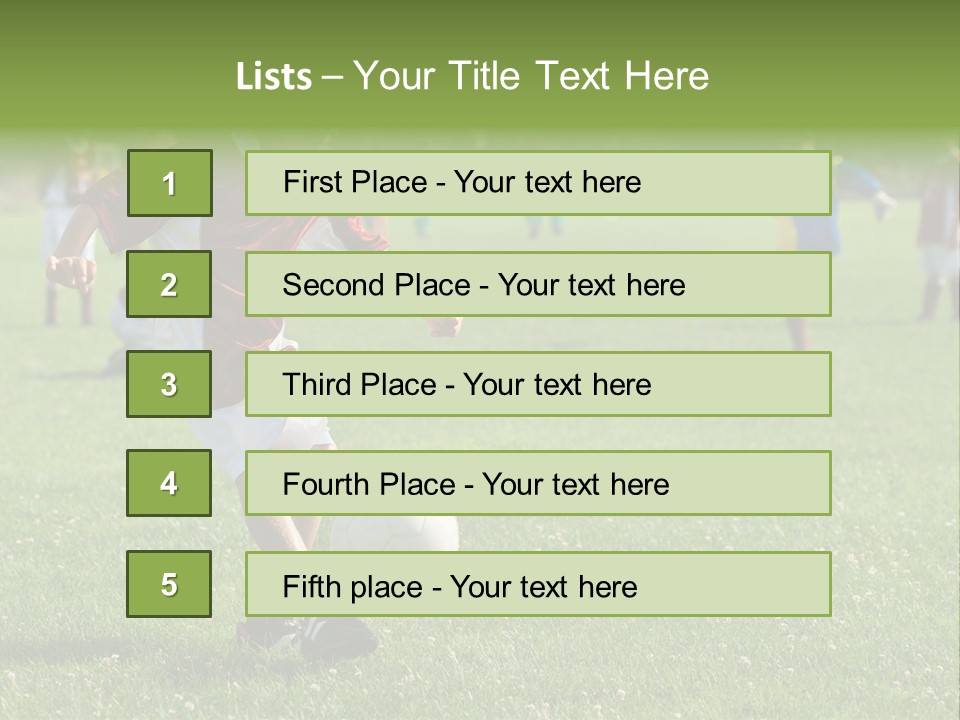 Lists – Your Title Text Here

1

First Place - Your text here

2

Second Place - Your text here

3

Third Place - Your text here

4

Fourth Place - Your text here

5

Fifth place - Your text here